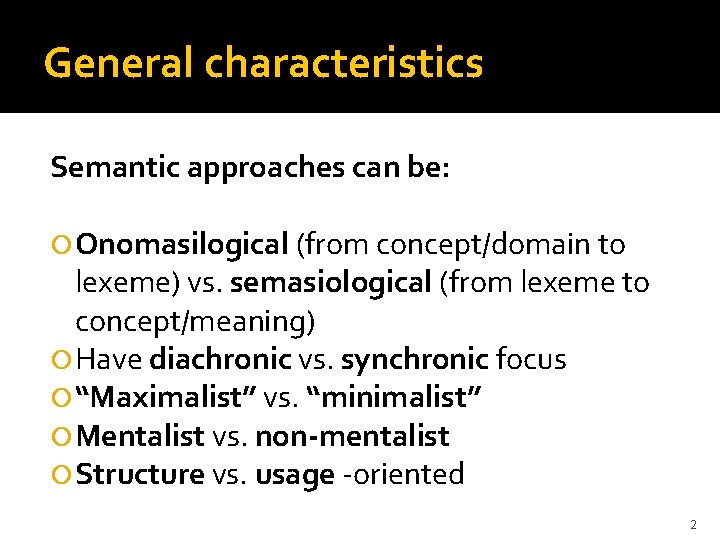 General characteristics

Semantic approaches can be:

Onomasilogical (from concept/domain to lexeme) vs. semasiological (from lexeme to concept/meaning)
Have diachronic vs. synchronic focus
“Maximalist” vs. “minimalist”
Mentalist vs. non-mentalist
Structure vs. usage -oriented

2